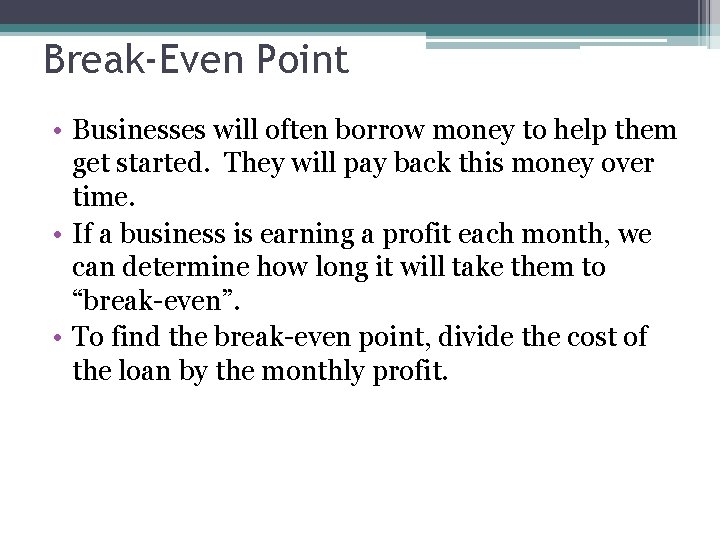 Break-Even Point

• Businesses will often borrow money to help them get started. They will pay back this money over time.
• If a business is earning a profit each month, we can determine how long it will take them to “break-even”.
• To find the break-even point, divide the cost of the loan by the monthly profit.